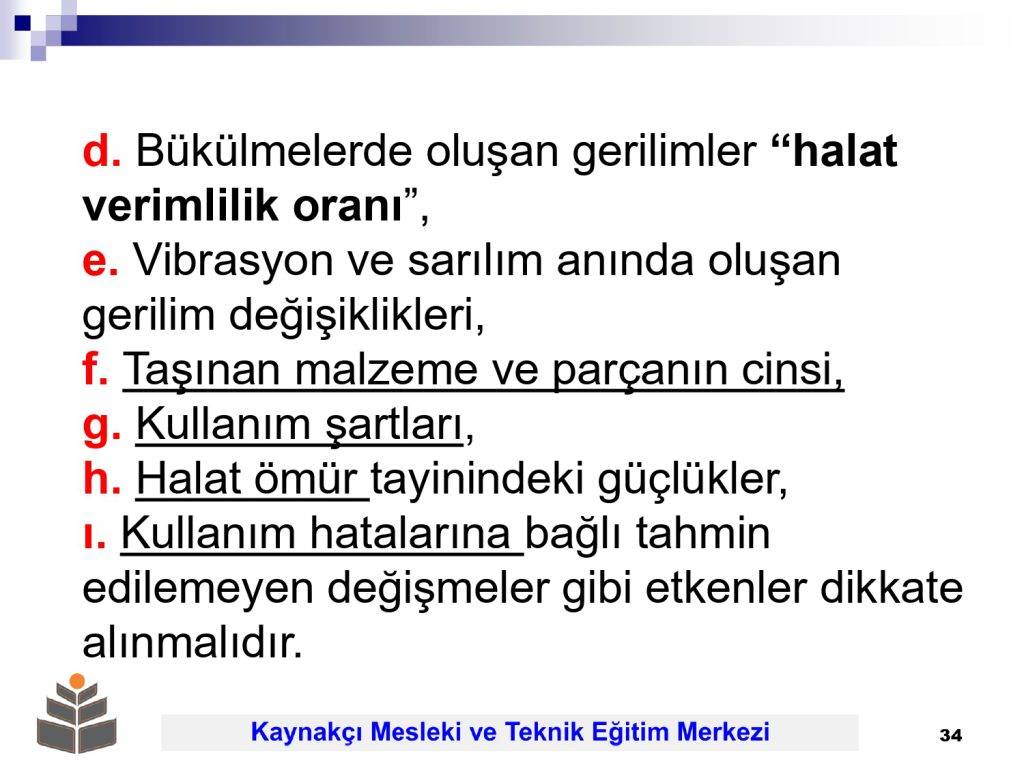 d. Bükülmelerde oluşan gerilimler “halat verimlilik oranı”,
e. Vibrasyon ve sarılım anında oluşan gerilim değişiklikleri,
f. Taşınan malzeme ve parçanın cinsi,
g. Kullanım şartları,
h. Halat ömür tayinindeki güçlükler,
ı. Kullanım hatalarına bağlı tahmin edilemeyen değişmeler gibi etkenler dikkate alınmalıdır.

Kaynakçı Mesleki ve Teknik Eğitim Merkezi

34